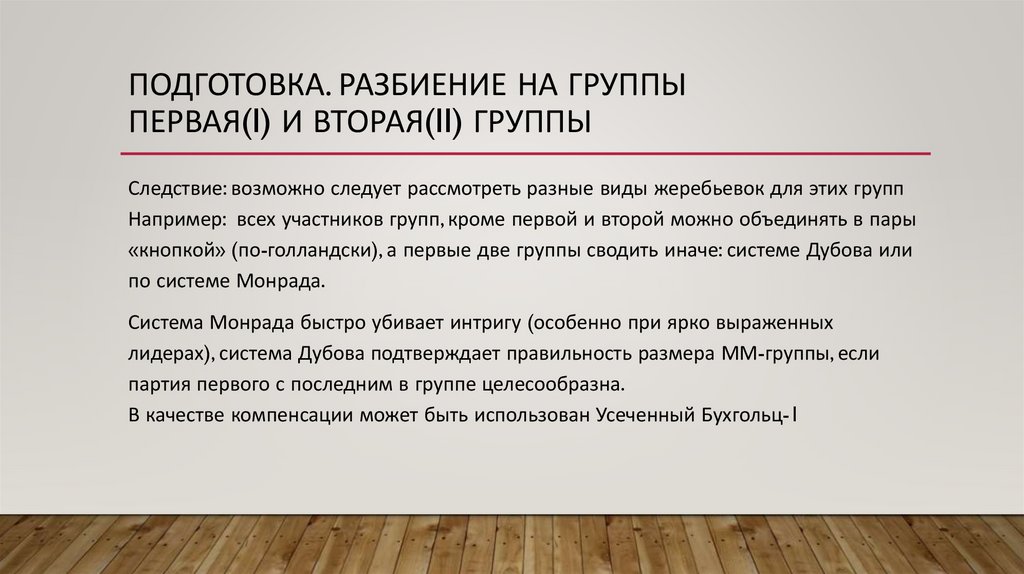 ПОДГОТОВКА. РАЗБИЕНИЕ НА ГРУППЫ
ПЕРВАЯ(I) И ВТОРАЯ(II) ГРУППЫ

Следствие: возможно следует рассмотреть разные виды жеребьевок для этих групп
Например: всех участников групп, кроме первой и второй можно объединять в пары «кнопкой» (по-голландски), а первые две группы сводить иначе: системе Дубова или по системе Монрада.

Система Монрада быстро убивает интригу (особенно при ярко выраженных лидерах), система Дубова подтверждает правильность размера ММ-группы, если партия первого с последним в группе целесообразна.
В качестве компенсации может быть использован Усеченный Бухгольц-I